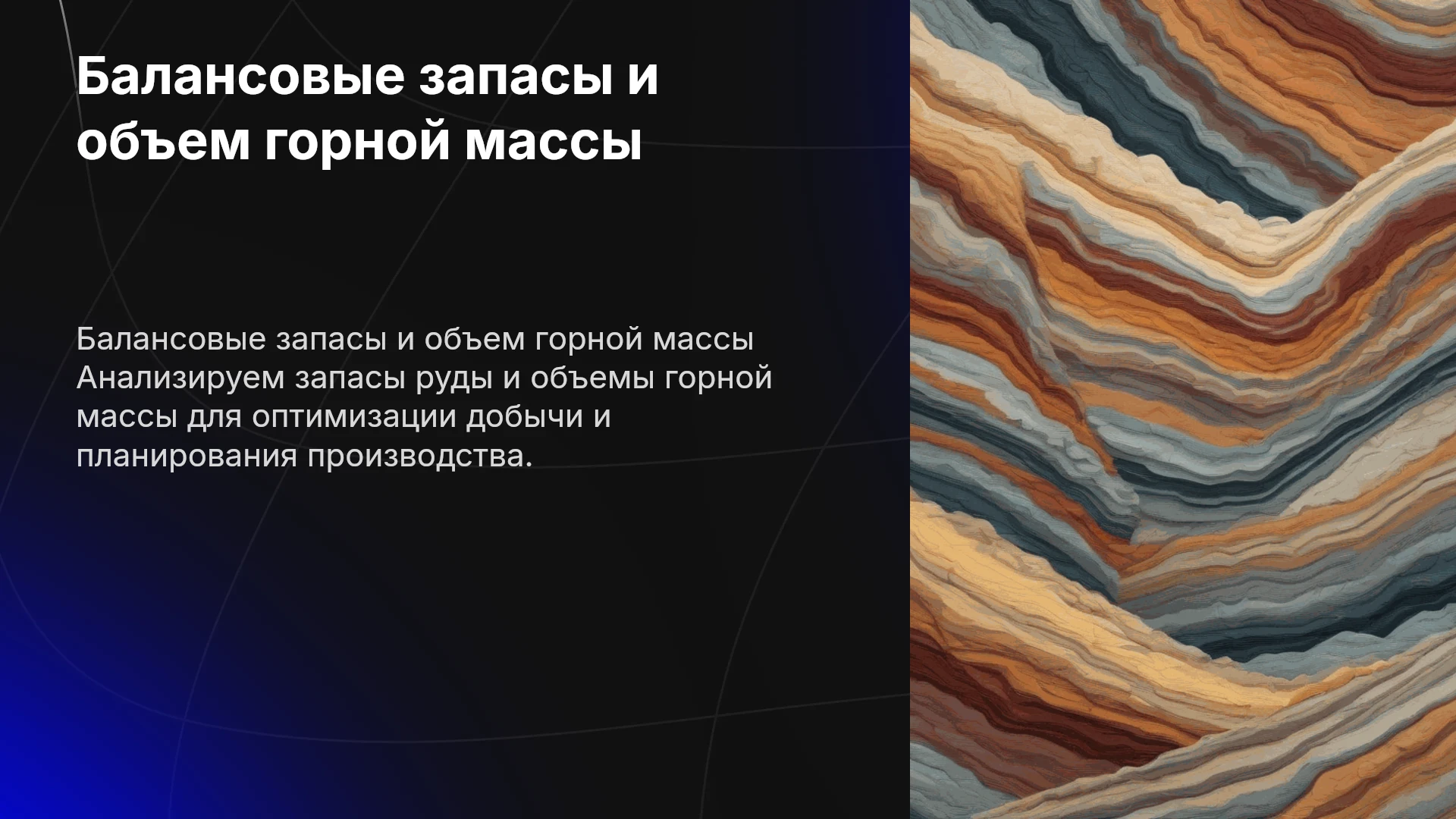 Балансовые запасы и объем горной массы

Балансовые запасы и объем горной массы Анализируем запасы руды и объемы горной массы для оптимизации добычи и планирования производства.